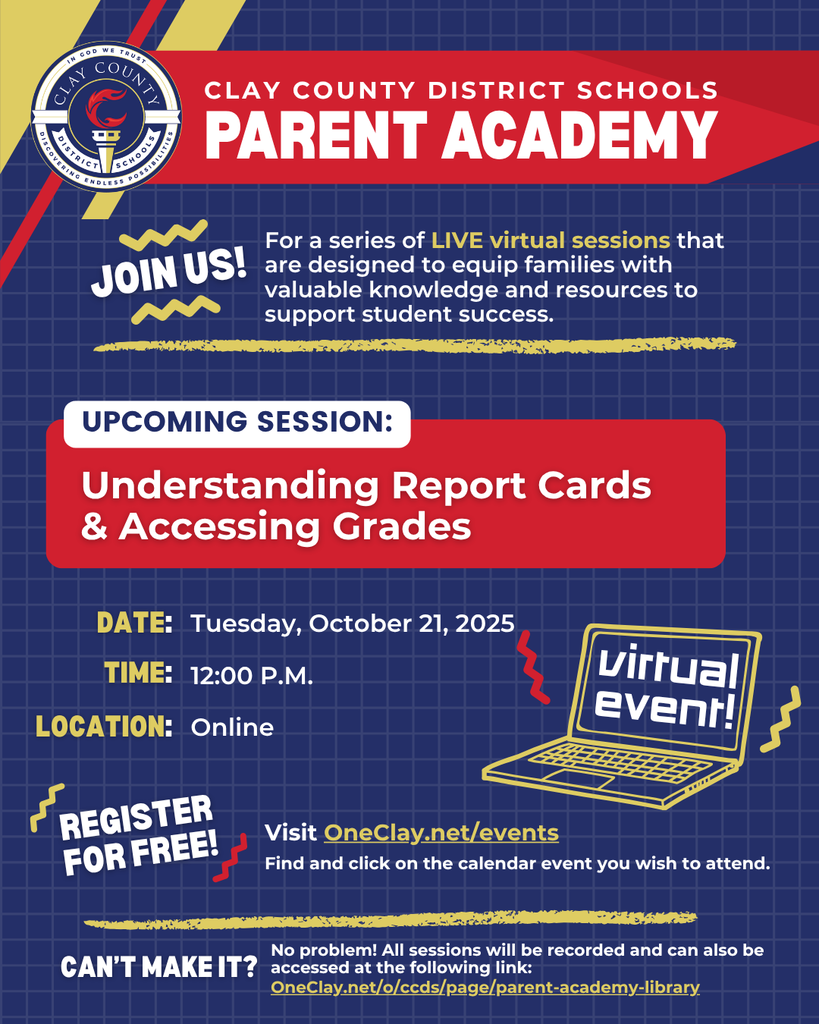 IN GOD WE TRUST
CLAY COUNTY
DISTRICT SCHOOLS
DISCOVERING ENDLESS POSSIBILITIES

CLAY COUNTY DISTRICT SCHOOLS
PARENT ACADEMY

JOIN US!

For a series of LIVE virtual sessions that are designed to equip families with valuable knowledge and resources to support student success.

UPCOMING SESSION:

Understanding Report Cards & Accessing Grades

DATE: Tuesday, October 21, 2025

TIME: 12:00 P.M.

LOCATION: Online

virtual event!

REGISTER FOR FREE!

Visit OneClay.net/events
Find and click on the calendar event you wish to attend.

CAN'T MAKE IT?

No problem! All sessions will be recorded and can also be accessed at the following link:
OneClay.net/o/ccds/page/parent-academy-library